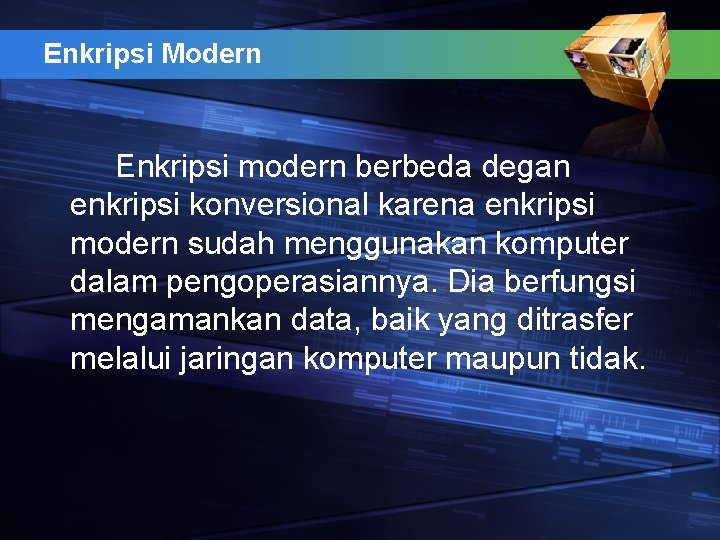 Enkripsi Modern

Enkripsi modern berbeda degan enkripsi konversional karena enkripsi modern sudah menggunakan komputer dalam pengoperasiannya. Dia berfungsi mengamankan data, baik yang ditrasfer melalui jaringan komputer maupun tidak.